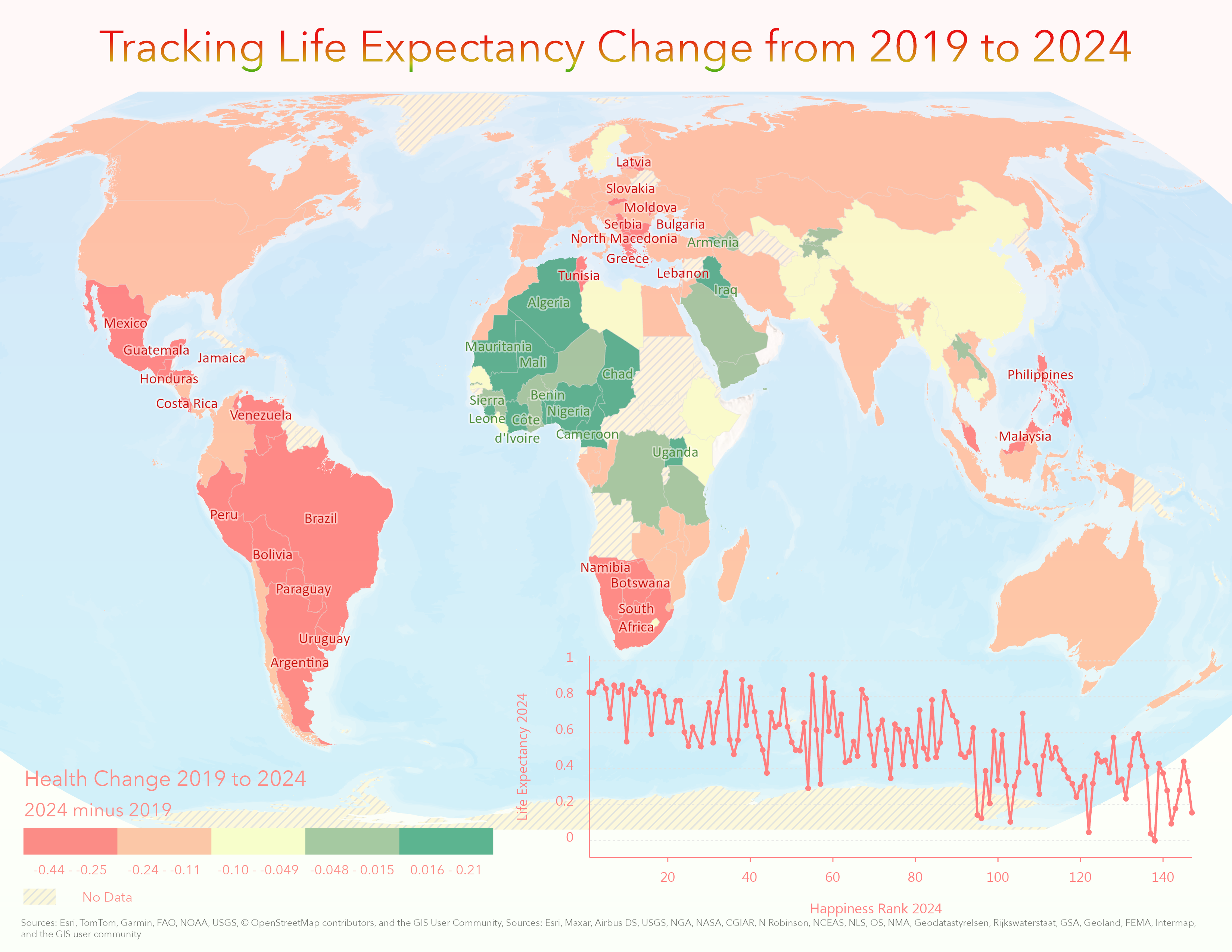 Tracking Life Expectancy Change from 2019 to 2024

Latvia
Slovakia
Moldova
Serbia
Bulgaria
North Macedonia
Armenia
Greece
Lebanon
Tunisia
Iraq
Algeria
Mexico
Guatemala
Jamaica
Honduras
Costa Rica
Venezuela
Mauritania
Mali
Chad
Benin
Sierra Leone
Nigeria
Côte d'Ivoire
Cameroon
Uganda
Philippines
Malaysia
Peru
Brazil
Bolivia
Paraguay
Uruguay
Argentina
Namibia
Botswana
South Africa

Health Change 2019 to 2024
2024 minus 2019

-0.44 - -0.25
-0.24 - -0.11
-0.10 - -0.049
-0.048 - 0.015
0.016 - 0.21

No Data

Life Expectancy 2024
1
0.8
0.6
0.4
0.2
0
20
40
60
80
100
120
140
Happiness Rank 2024

Sources: Esri, TomTom, Garmin, FAO, NOAA, USGS, © OpenStreetMap contributors, and the GIS User Community, Sources: Esri, Maxar, Airbus DS, USGS, NGA, NASA, CGIAR, N Robinson, NCEAS, NLS, OS, NMA, Geodatastyrelsen, Rijkswaterstaat, GSA, Geoland, FEMA, Intermap, and the GIS user community